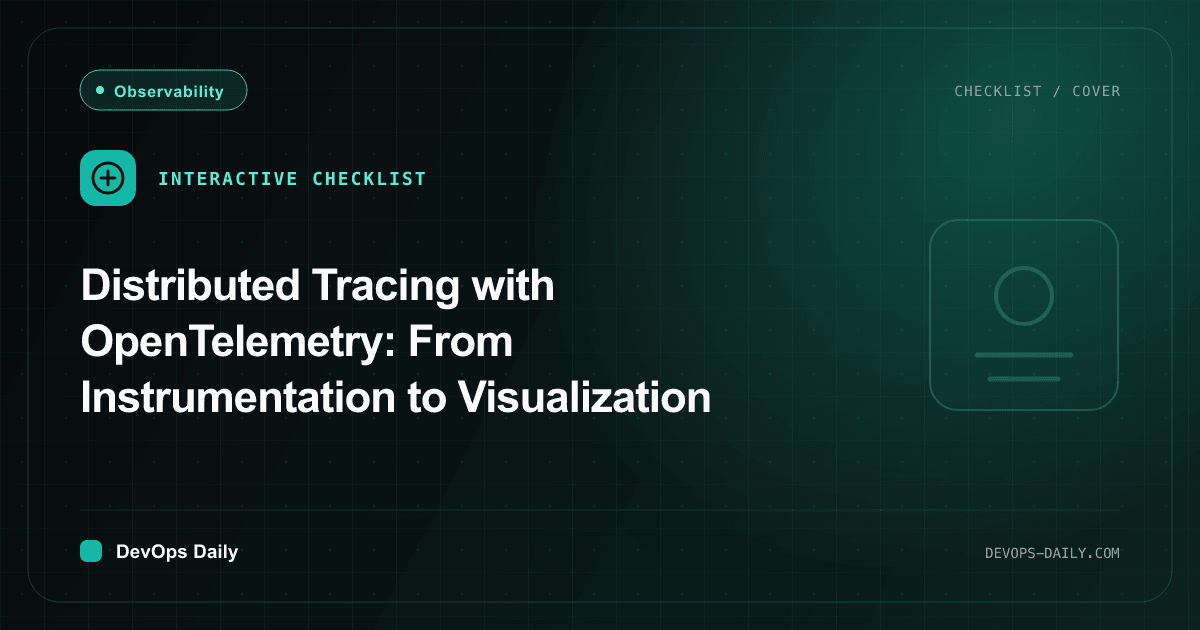 Observability

CHECKLIST / COVER

INTERACTIVE CHECKLIST

Distributed Tracing with OpenTelemetry: From Instrumentation to Visualization

DevOps Daily

DEVOPS-DAILY.COM